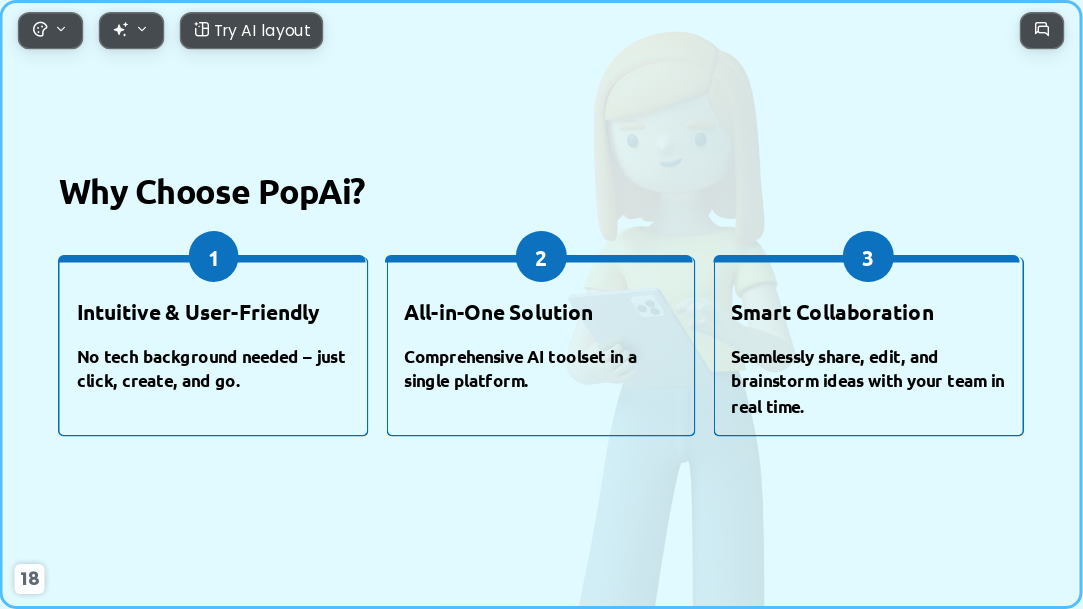 Try AI layout

Why Choose PopAi?

1

Intuitive & User-Friendly

No tech background needed – just click, create, and go.

2

All-in-One Solution

Comprehensive AI toolset in a single platform.

3

Smart Collaboration

Seamlessly share, edit, and brainstorm ideas with your team in real time.

18